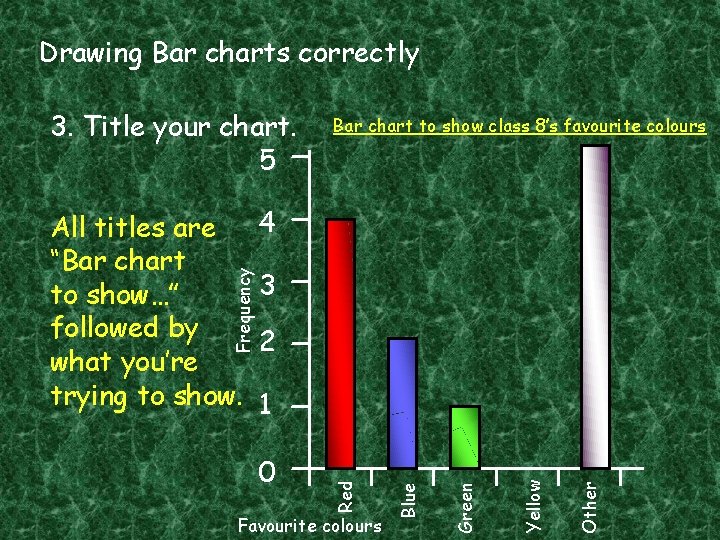 Drawing Bar charts correctly

3. Title your chart.

Bar chart to show class 8's favourite colours

All titles are "Bar chart to show..." followed by what you're trying to show.

5
4
3
2
1
0

Frequency

Red
Blue
Green
Yellow
Other

Favourite colours